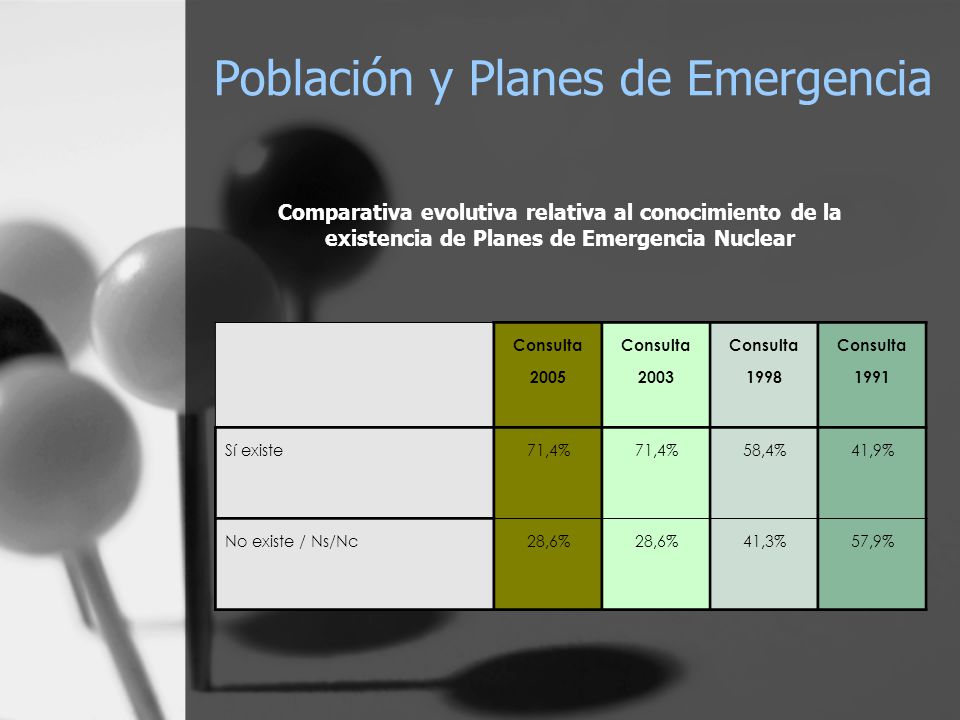 Población y Planes de Emergencia

Comparativa evolutiva relativa al conocimiento de la existencia de Planes de Emergencia Nuclear

| | Consulta 2005 | Consulta 2003 | Consulta 1998 | Consulta 1991 |
|---|---|---|---|---|
| Sí existe | 71,4% | 71,4% | 58,4% | 41,9% |
| No existe / Ns/Nc | 28,6% | 28,6% | 41,3% | 57,9% |